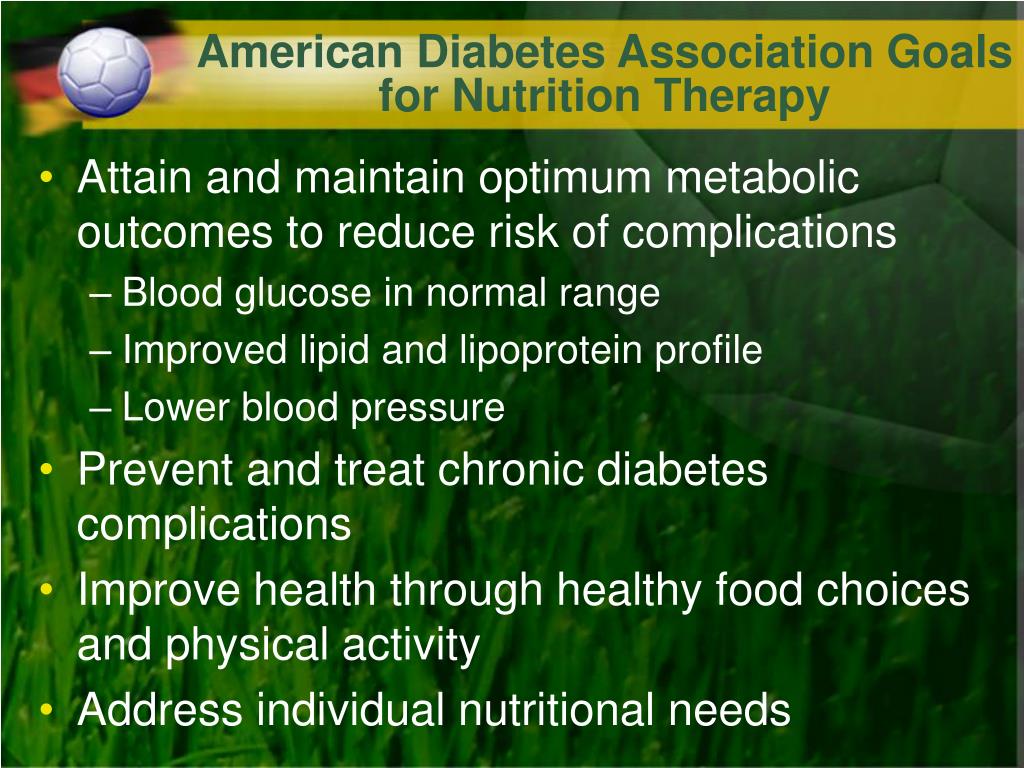 American Diabetes Association Goals for Nutrition Therapy

• Attain and maintain optimum metabolic outcomes to reduce risk of complications
– Blood glucose in normal range
– Improved lipid and lipoprotein profile
– Lower blood pressure
• Prevent and treat chronic diabetes complications
• Improve health through healthy food choices and physical activity
• Address individual nutritional needs